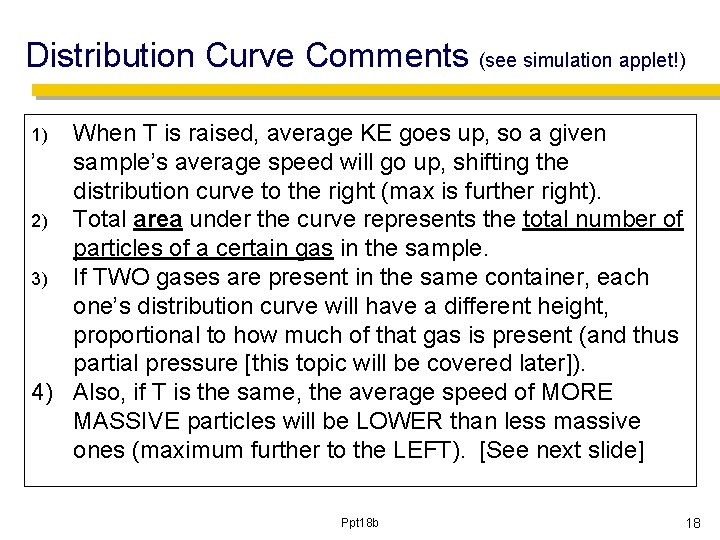 Distribution Curve Comments (see simulation applet!)

1) When T is raised, average KE goes up, so a given sample's average speed will go up, shifting the distribution curve to the right (max is further right).
2) Total area under the curve represents the total number of particles of a certain gas in the sample.
3) If TWO gases are present in the same container, each one's distribution curve will have a different height, proportional to how much of that gas is present (and thus partial pressure [this topic will be covered later]).
4) Also, if T is the same, the average speed of MORE MASSIVE particles will be LOWER than less massive ones (maximum further to the LEFT). [See next slide]

Ppt18b

18